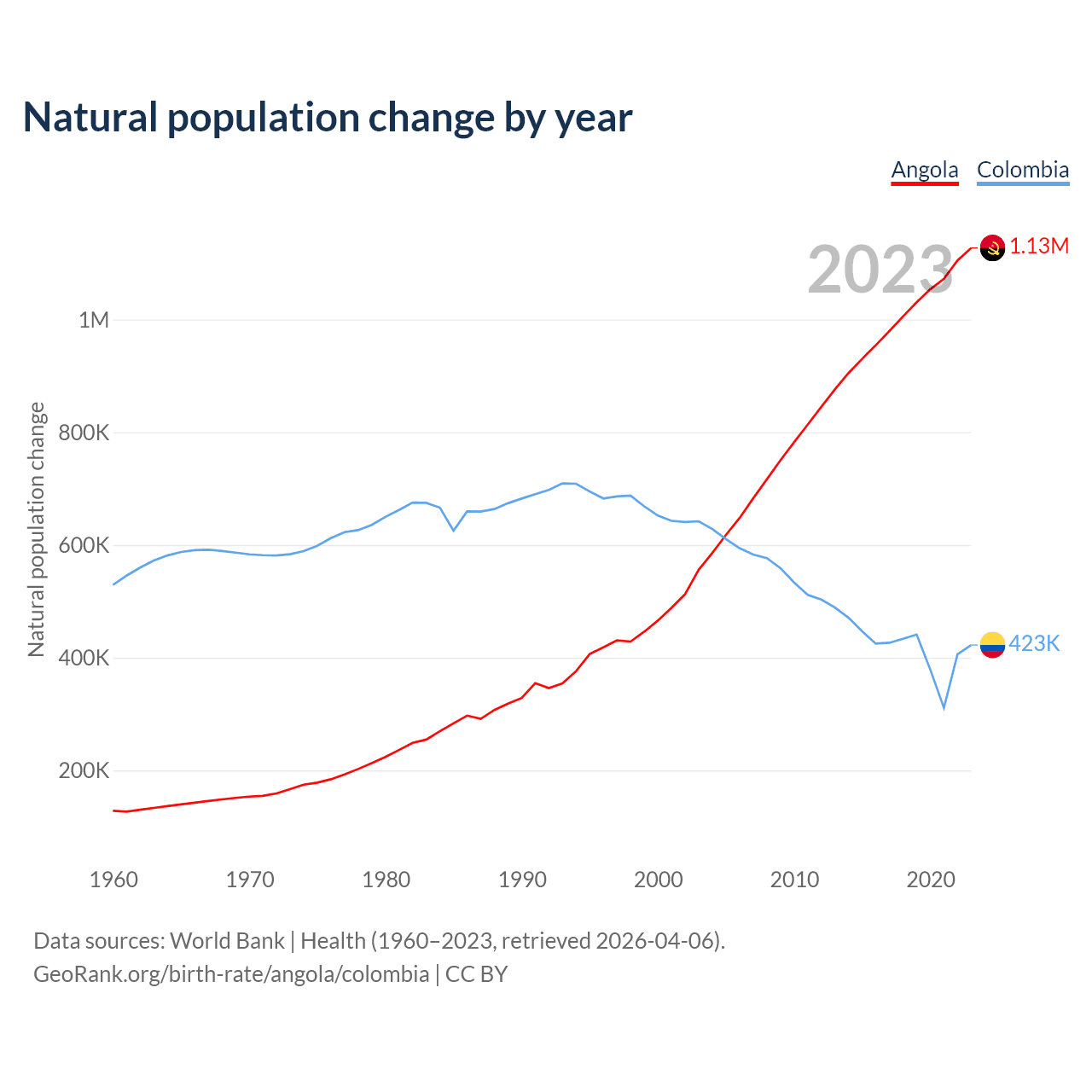 Natural population change by year

Angola Colombia

2023

1.13M

423K

Natural population change

1M
800K
600K
400K
200K

1960 1970 1980 1990 2000 2010 2020

Data sources: World Bank | Health (1960–2023, retrieved 2026-04-06).
GeoRank.org/birth-rate/angola/colombia | CC BY